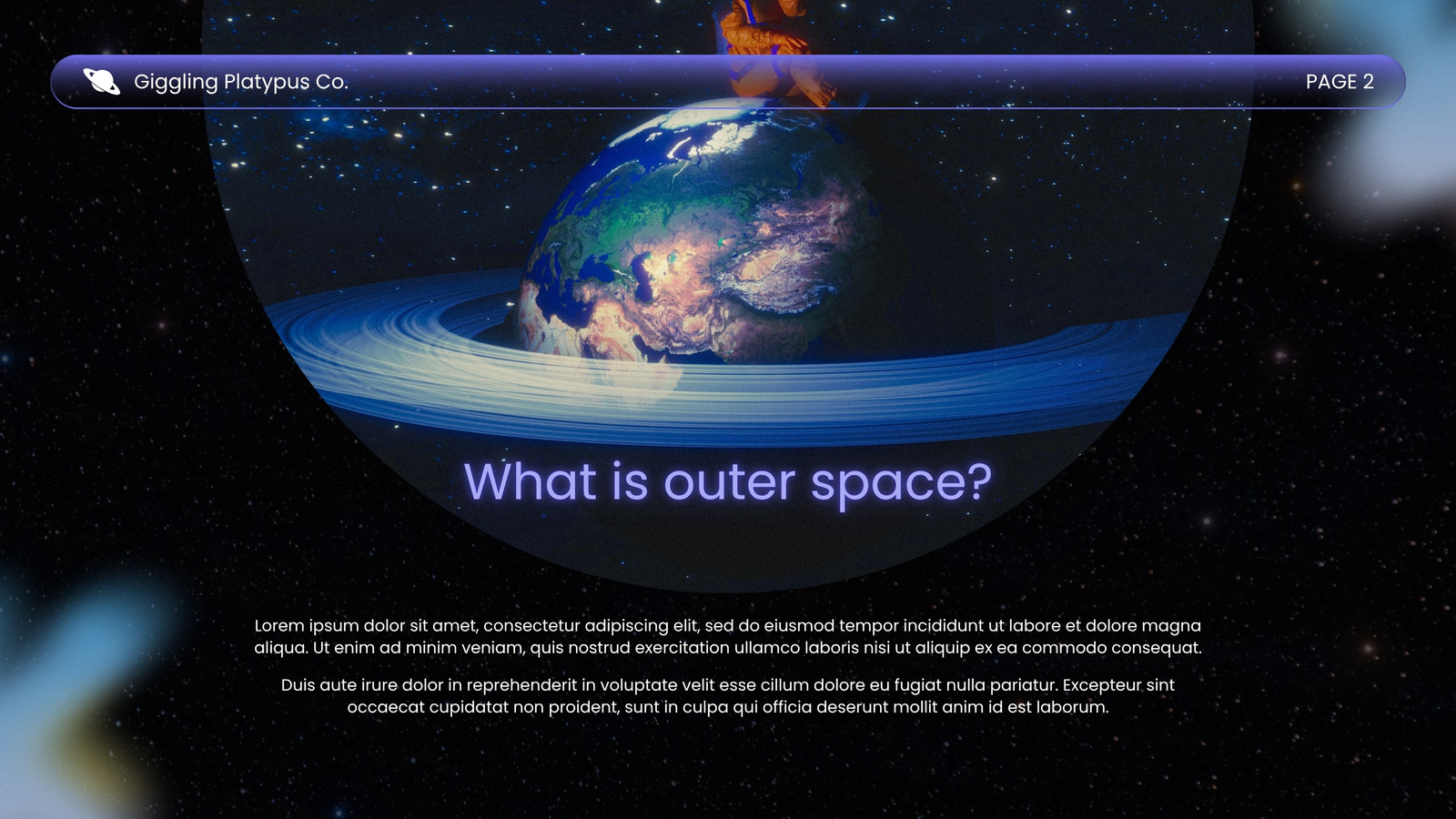 Giggling Platypus Co.

PAGE 2

What is outer space?

Lorem ipsum dolor sit amet, consectetur adipiscing elit, sed do eiusmod tempor incididunt ut labore et dolore magna aliqua. Ut enim ad minim veniam, quis nostrud exercitation ullamco laboris nisi ut aliquip ex ea commodo consequat.

Duis aute irure dolor in reprehenderit in voluptate velit esse cillum dolore eu fugiat nulla pariatur. Excepteur sint occaecat cupidatat non proident, sunt in culpa qui officia deserunt mollit anim id est laborum.